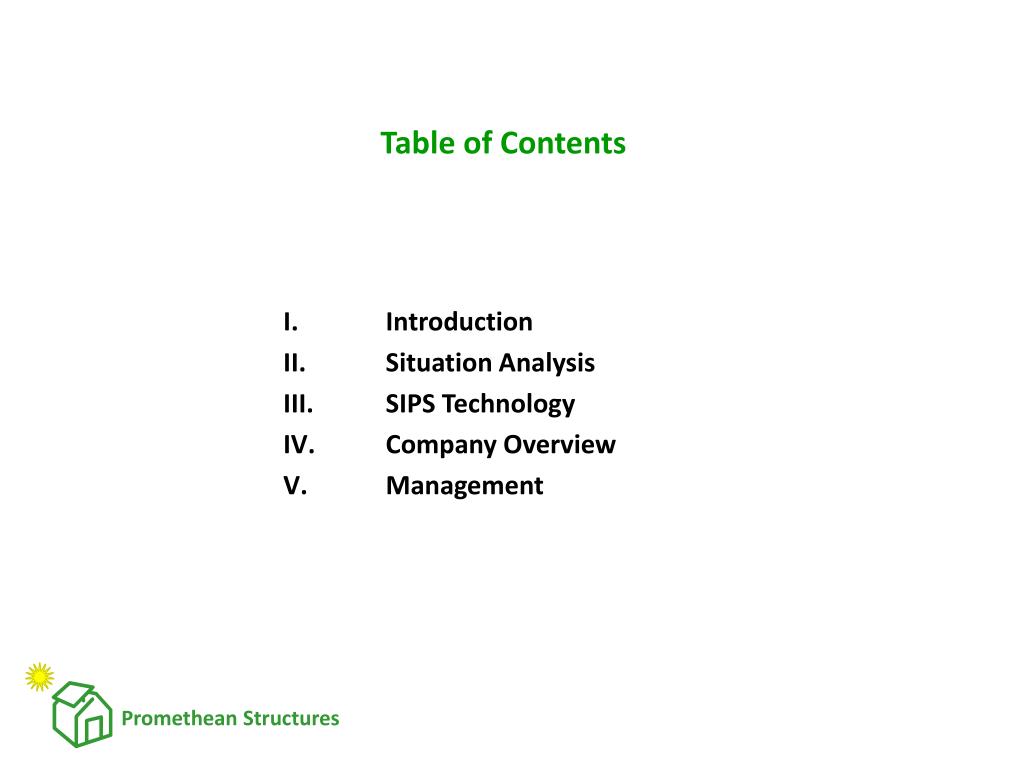 Table of Contents

I. Introduction
II. Situation Analysis
III. SIPS Technology
IV. Company Overview
V. Management

Promethean Structures